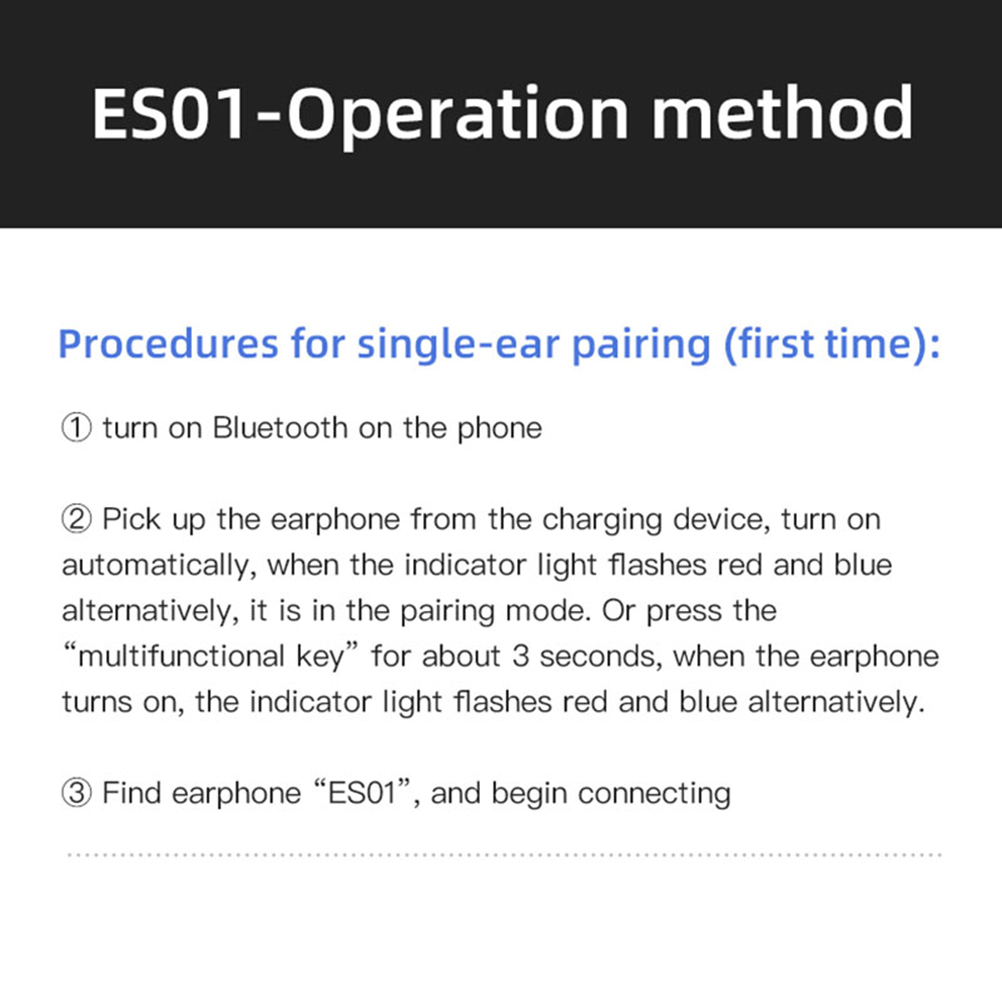 ES01-Operation method

Procedures for single-ear pairing (first time):

① turn on Bluetooth on the phone

② Pick up the earphone from the charging device, turn on automatically, when the indicator light flashes red and blue alternatively, it is in the pairing mode. Or press the “multifunctional key” for about 3 seconds, when the earphone turns on, the indicator light flashes red and blue alternatively.

③ Find earphone “ES01”, and begin connecting